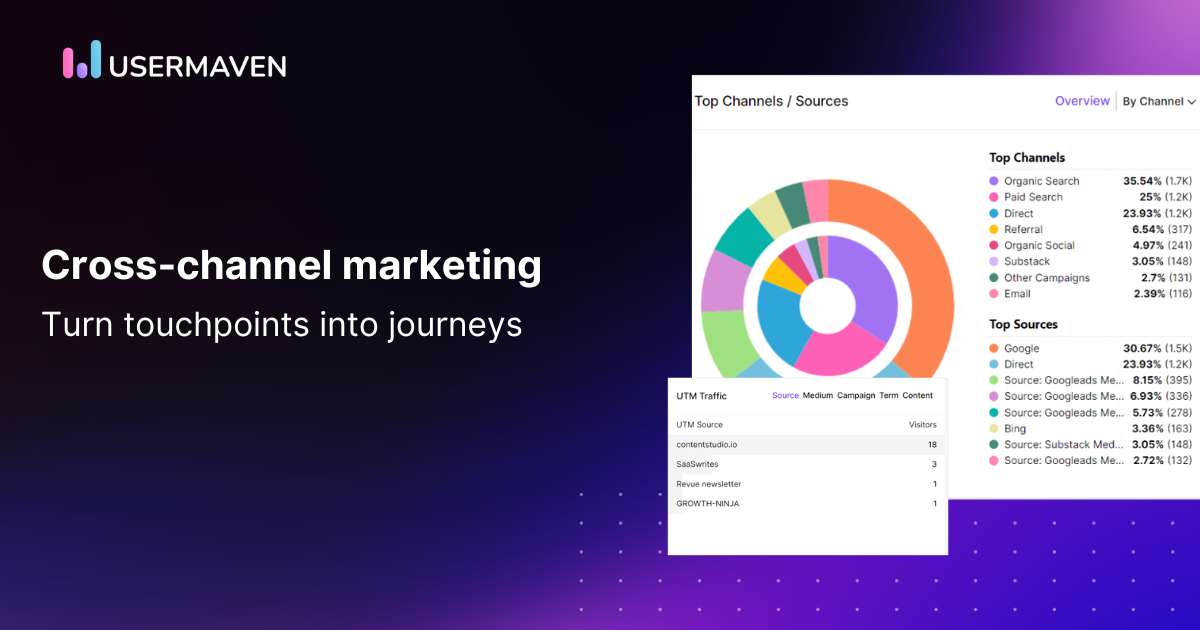 USERMAVEN

Cross-channel marketing

Turn touchpoints into journeys

Top Channels / Sources

Overview | By Channel

Top Channels

| | |
|---|---|
| Organic Search | 35.54% (1.7K) |
| Paid Search | 25% (1.2K) |
| Direct | 23.93% (1.2K) |
| Referral | 6.54% (317) |
| Organic Social | 4.97% (241) |
| Substack | 3.05% (148) |
| Other Campaigns | 2.7% (131) |
| Email | 2.39% (116) |

Top Sources

| | |
|---|---|
| Google | 30.67% (1.5K) |
| Direct | 23.93% (1.2K) |
| Source: Googleads Me... | 8.15% (395) |
| Source: Googleads Me... | 6.93% (336) |
| Source: Googleads Me... | 5.73% (278) |
| Bing | 3.36% (163) |
| Source: Substack Med... | 3.05% (148) |
| Source: Googleads Me... | 2.72% (132) |

UTM Traffic

Source Medium Campaign Term Content

| UTM Source | Visitors |
|---|---|
| contentstudio.io | 18 |
| SaaSwrites | 3 |
| Revue newsletter | 1 |
| GROWTH-NINJA | 1 |